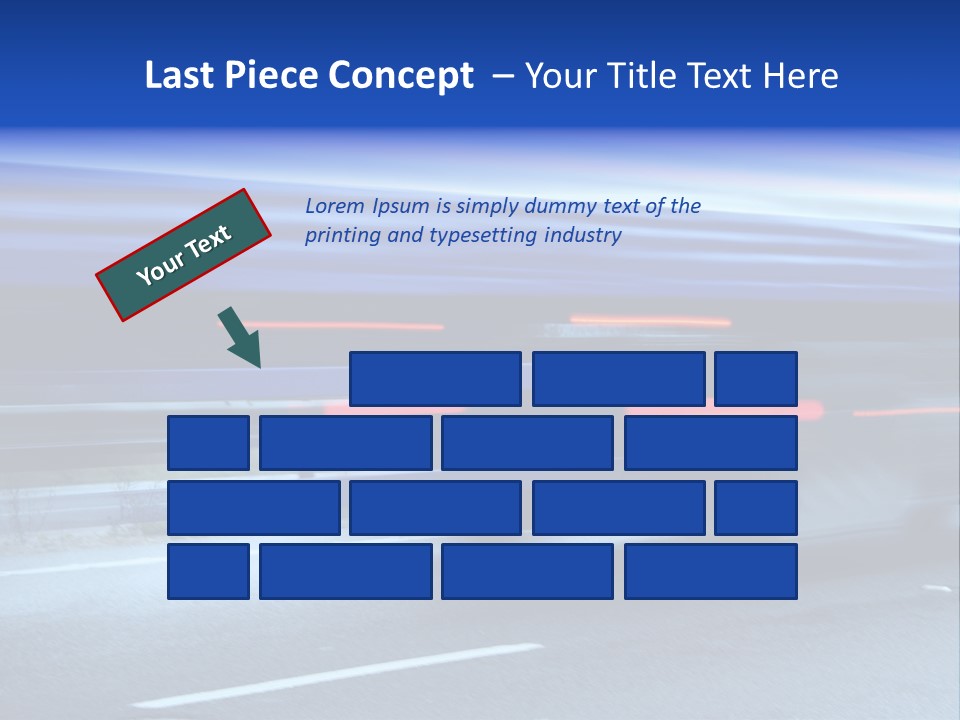 Last Piece Concept – Your Title Text Here

Your Text

Lorem Ipsum is simply dummy text of the printing and typesetting industry